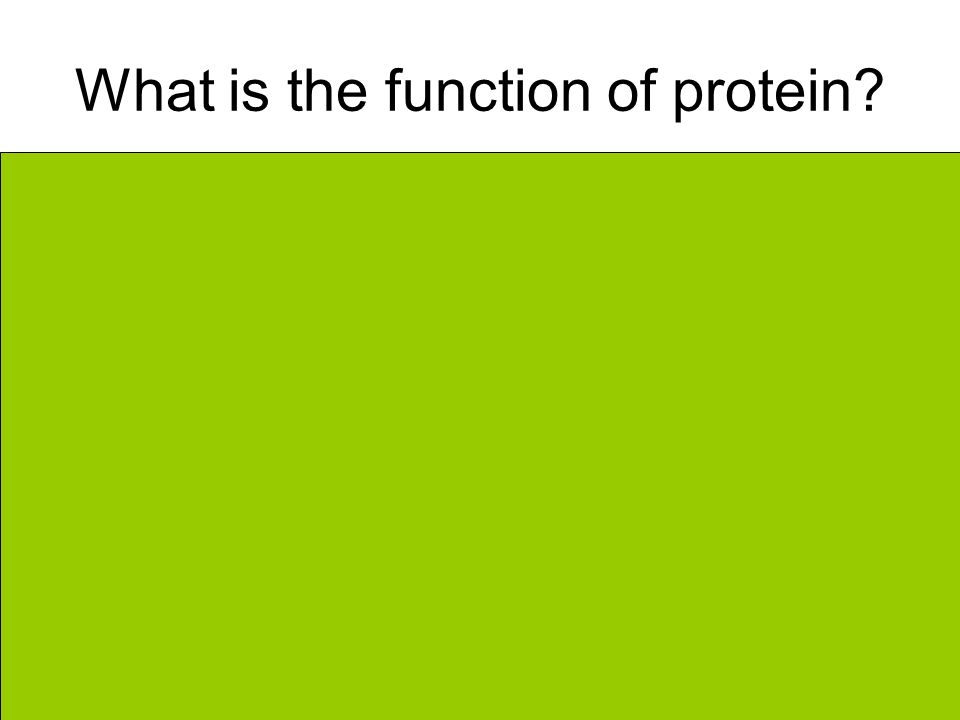 What is the function of protein?